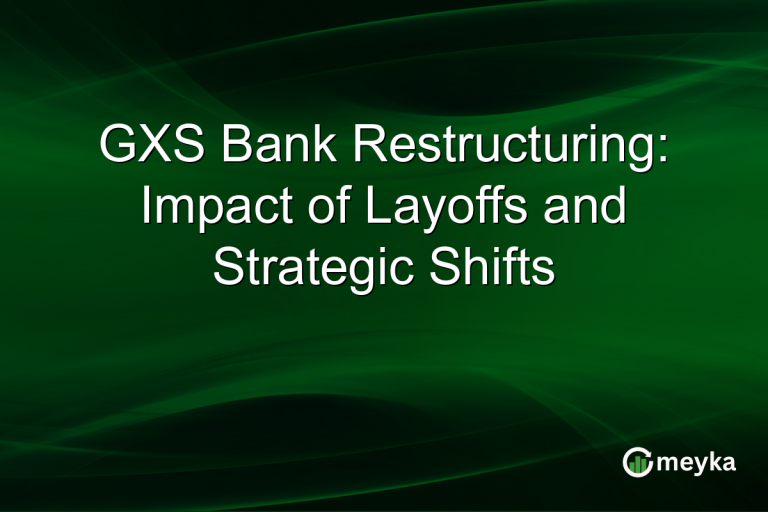 GXS Bank Restructuring: Impact of Layoffs and Strategic Shifts

meyka